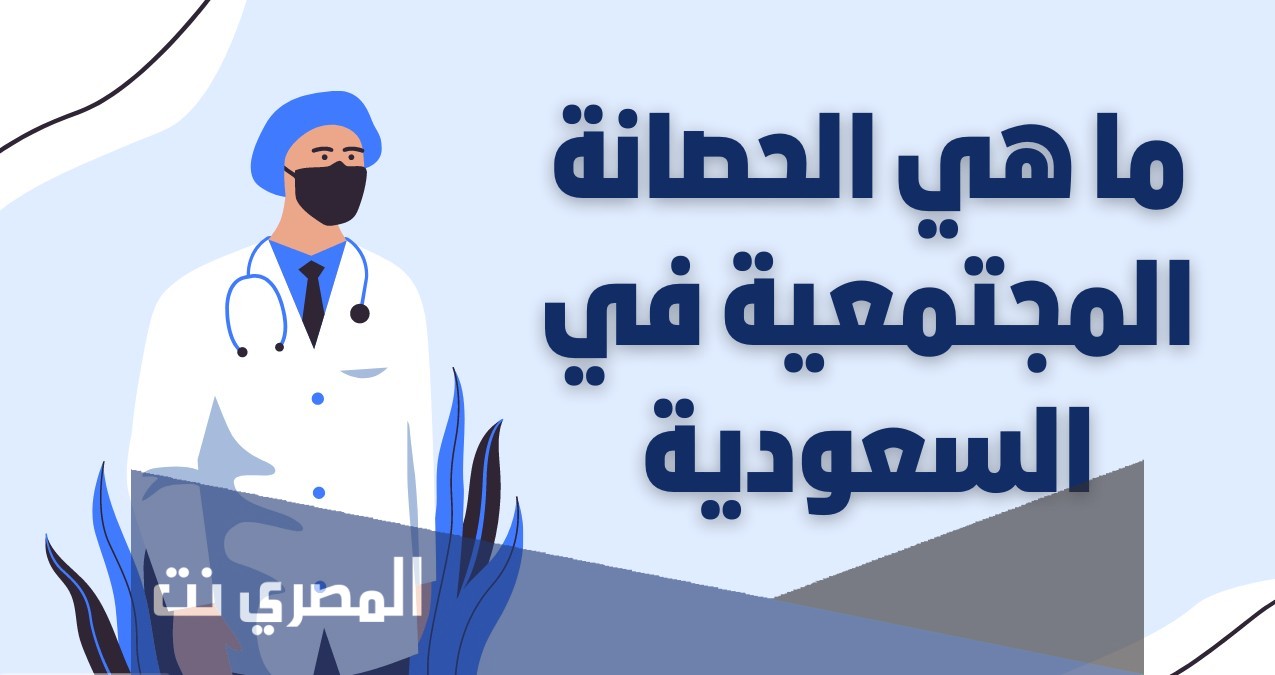 ما هي الحصانة المجتمعية في السعودية

المصري نت